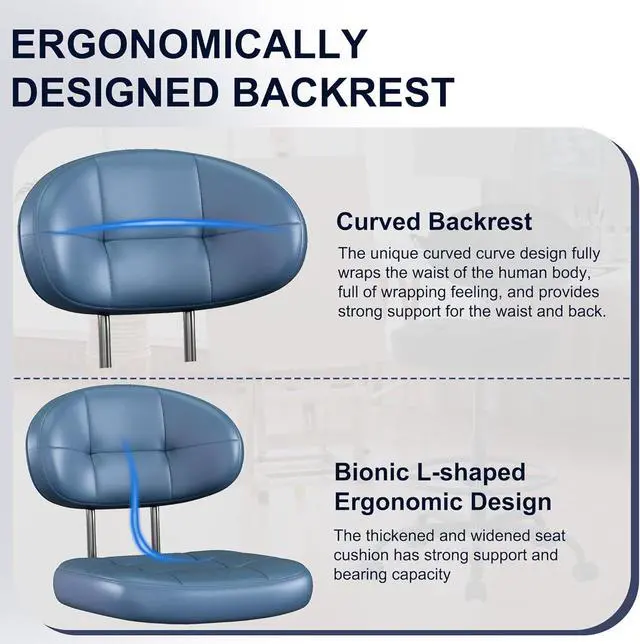 ERGONOMICALLY DESIGNED BACKREST

Curved Backrest

The unique curved curve design fully wraps the waist of the human body, full of wrapping feeling, and provides strong support for the waist and back.

Bionic L-shaped Ergonomic Design

The thickened and widened seat cushion has strong support and bearing capacity